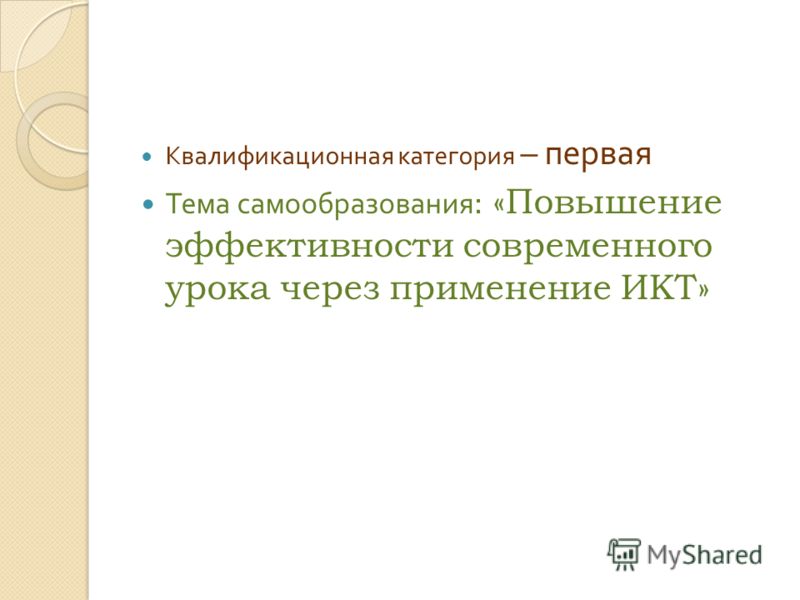 Квалификационная категория – первая

Тема самообразования: «Повышение эффективности современного урока через применение ИКТ»

MyShared